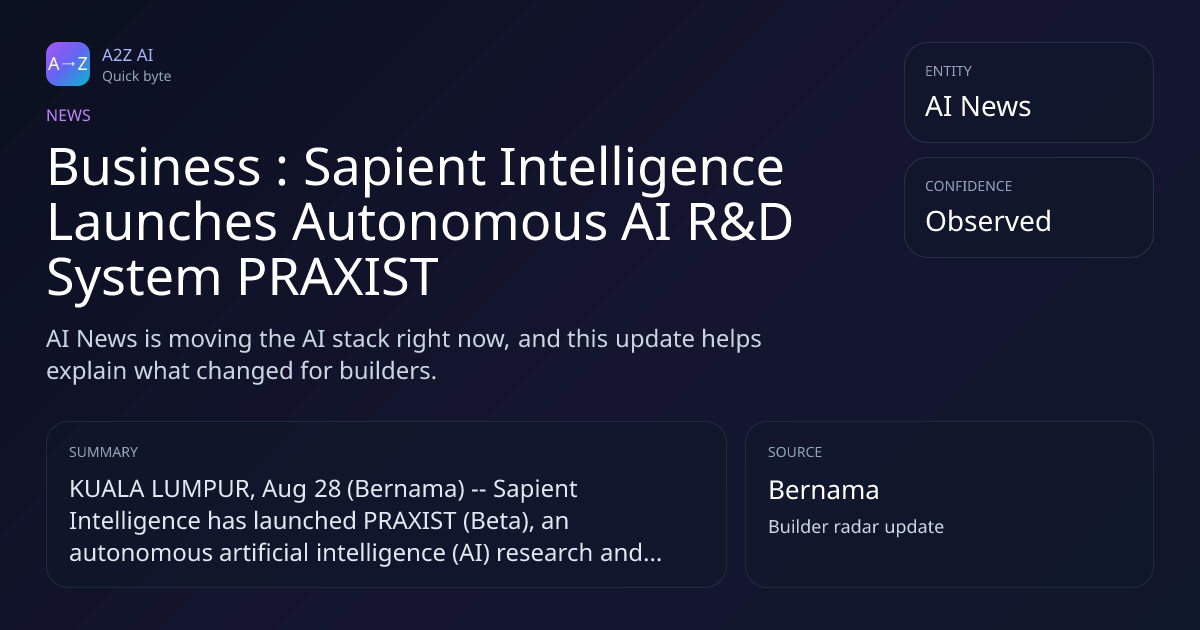 A→Z
A2Z AI
Quick byte

NEWS

Business : Sapient Intelligence Launches Autonomous AI R&D System PRAXIST

AI News is moving the AI stack right now, and this update helps explain what changed for builders.

ENTITY
AI News

CONFIDENCE
Observed

SUMMARY
KUALA LUMPUR, Aug 28 (Bernama) -- Sapient Intelligence has launched PRAXIST (Beta), an autonomous artificial intelligence (AI) research and...

SOURCE
Bernama
Builder radar update